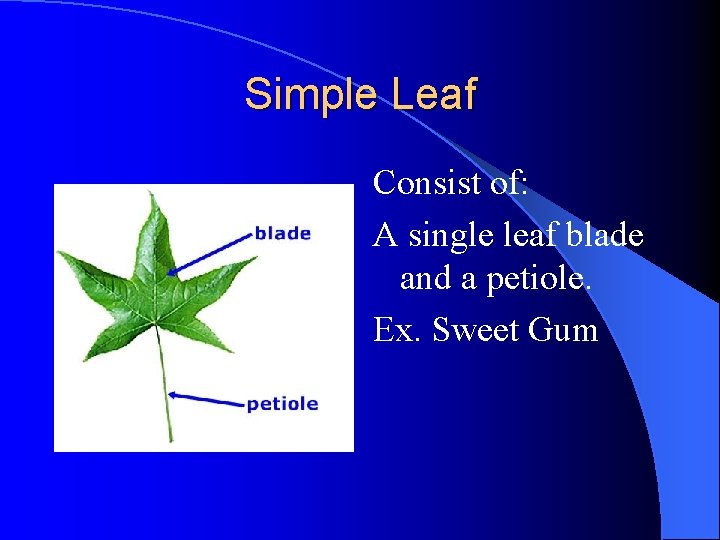 Simple Leaf

blade

petiole

Consist of:

A single leaf blade and a petiole.

Ex. Sweet Gum